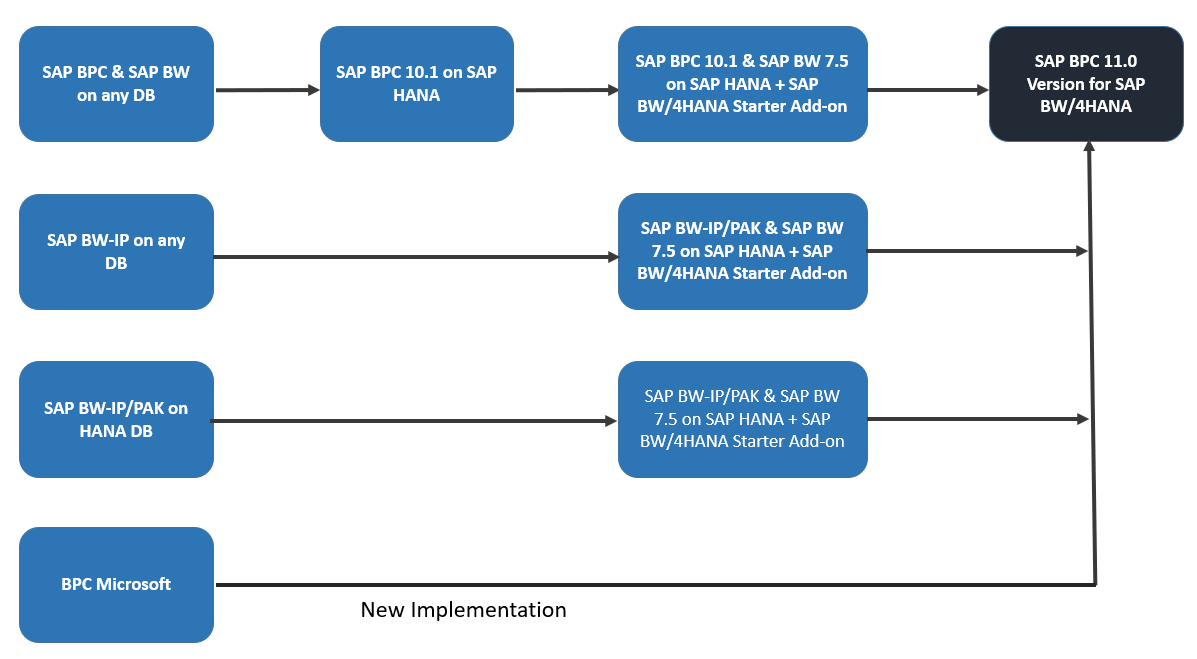 SAP BPC & SAP BW on any DB

SAP BPC 10.1 on SAP HANA

SAP BPC 10.1 & SAP BW 7.5 on SAP HANA + SAP BW/4HANA Starter Add-on

SAP BPC 11.0 Version for SAP BW/4HANA

SAP BW-IP on any DB

SAP BW-IP/PAK & SAP BW 7.5 on SAP HANA + SAP BW/4HANA Starter Add-on

SAP BW-IP/PAK on HANA DB

SAP BW-IP/PAK & SAP BW 7.5 on SAP HANA + SAP BW/4HANA Starter Add-on

BPC Microsoft

New Implementation